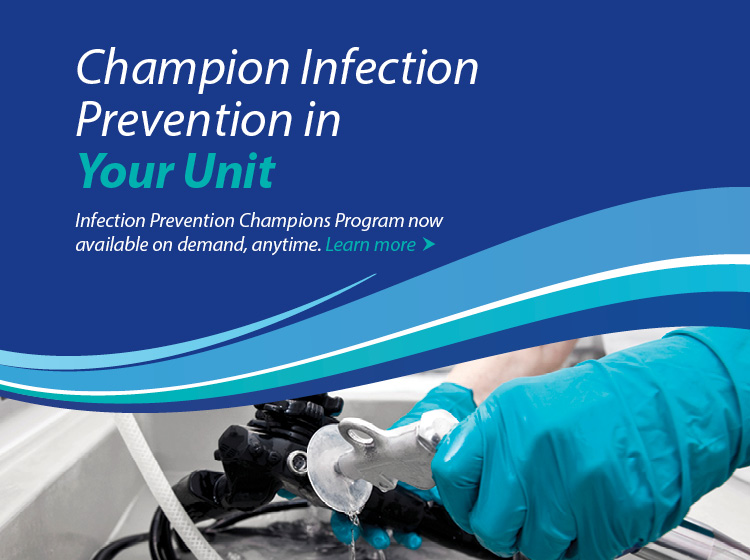 Champion Infection Prevention in Your Unit

Infection Prevention Champions Program now available on demand, anytime. Learn more ➤